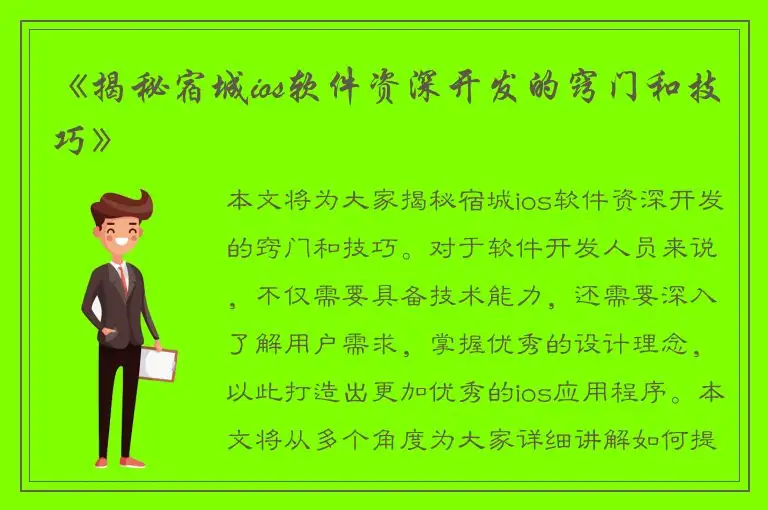 《揭秘宿城ios软件资深开发的窍门和技巧》

本文将为大家揭秘宿城ios软件资深开发的窍门和技巧。对于软件开发人员来说，不仅需要具备技术能力，还需要深入了解用户需求，掌握优秀的设计理念，以此打造出更加优秀的ios应用程序。本文将从多个角度为大家详细讲解如何提